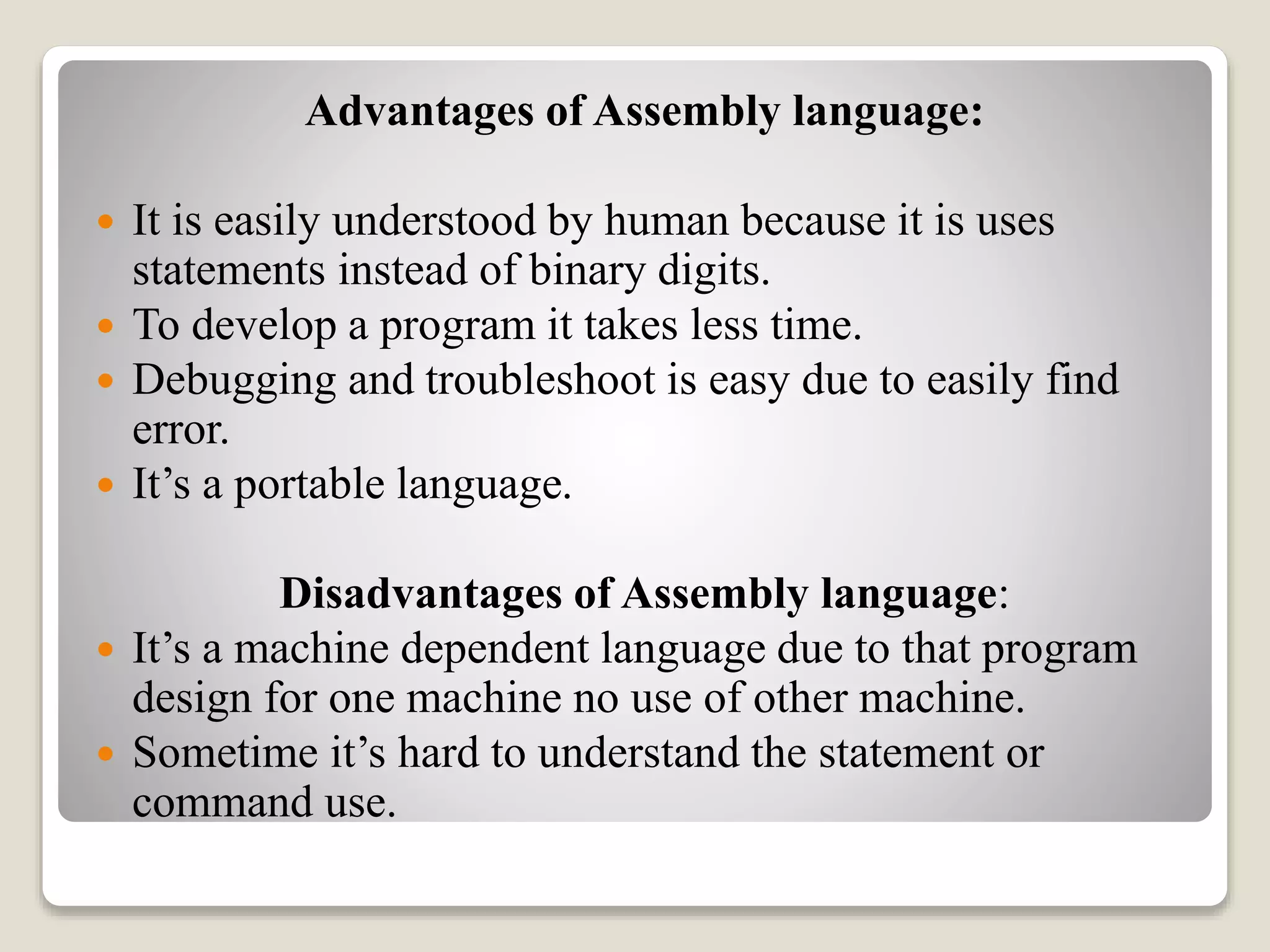 Advantages of Assembly language:

- It is easily understood by human because it is uses statements instead of binary digits.
- To develop a program it takes less time.
- Debugging and troubleshoot is easy due to easily find error.
- It’s a portable language.

Disadvantages of Assembly language:

- It’s a machine dependent language due to that program design for one machine no use of other machine.
- Sometime it’s hard to understand the statement or command use.